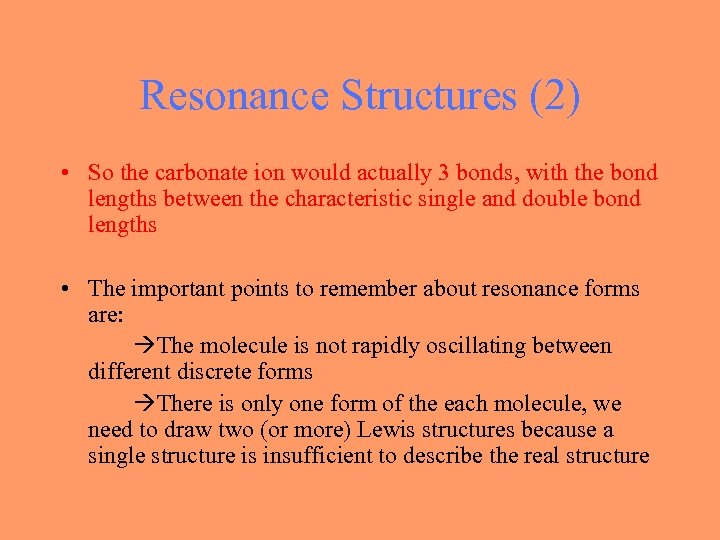 Resonance Structures (2)

• So the carbonate ion would actually 3 bonds, with the bond lengths between the characteristic single and double bond lengths

• The important points to remember about resonance forms are:

→The molecule is not rapidly oscillating between different discrete forms

→There is only one form of the each molecule, we need to draw two (or more) Lewis structures because a single structure is insufficient to describe the real structure